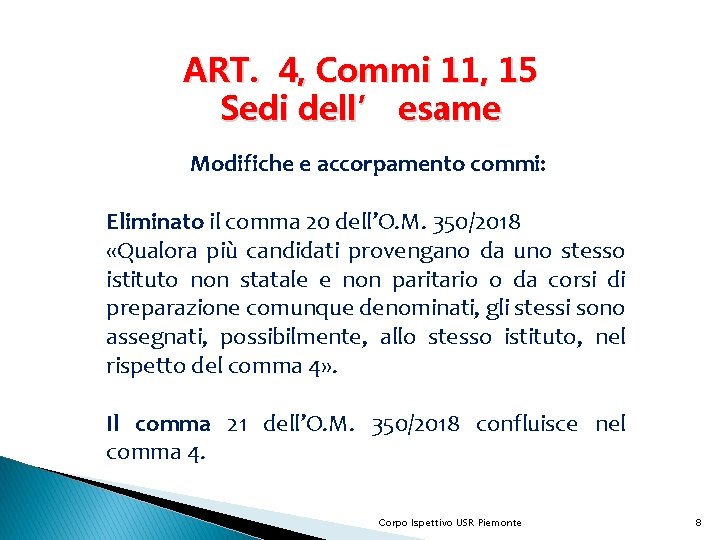 ART. 4, Commi 11, 15
Sedi dell’ esame

Modifiche e accorpamento commi:

Eliminato il comma 20 dell’O.M. 350/2018
«Qualora più candidati provengano da uno stesso istituto non statale e non paritario o da corsi di preparazione comunque denominati, gli stessi sono assegnati, possibilmente, allo stesso istituto, nel rispetto del comma 4».

Il comma 21 dell’O.M. 350/2018 confluisce nel comma 4.

Corpo Ispettivo USR Piemonte

8